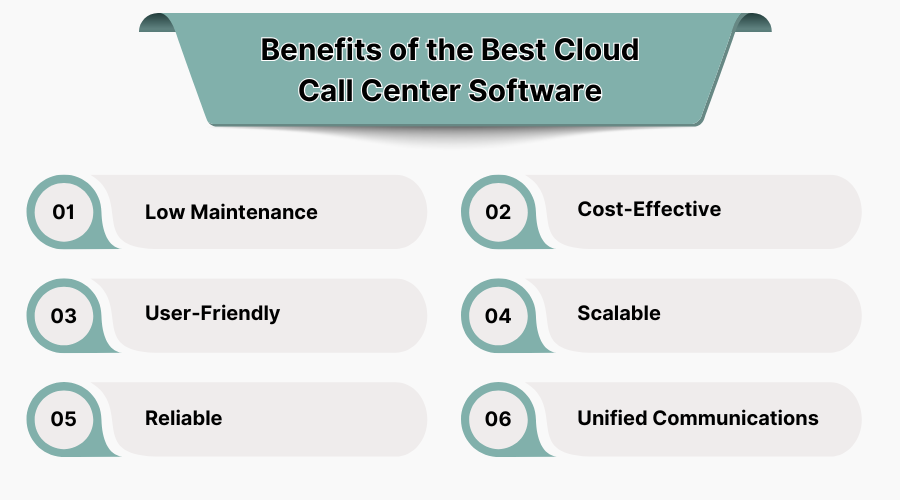 Benefits of the Best Cloud Call Center Software

01 Low Maintenance

02 Cost-Effective

03 User-Friendly

04 Scalable

05 Reliable

06 Unified Communications